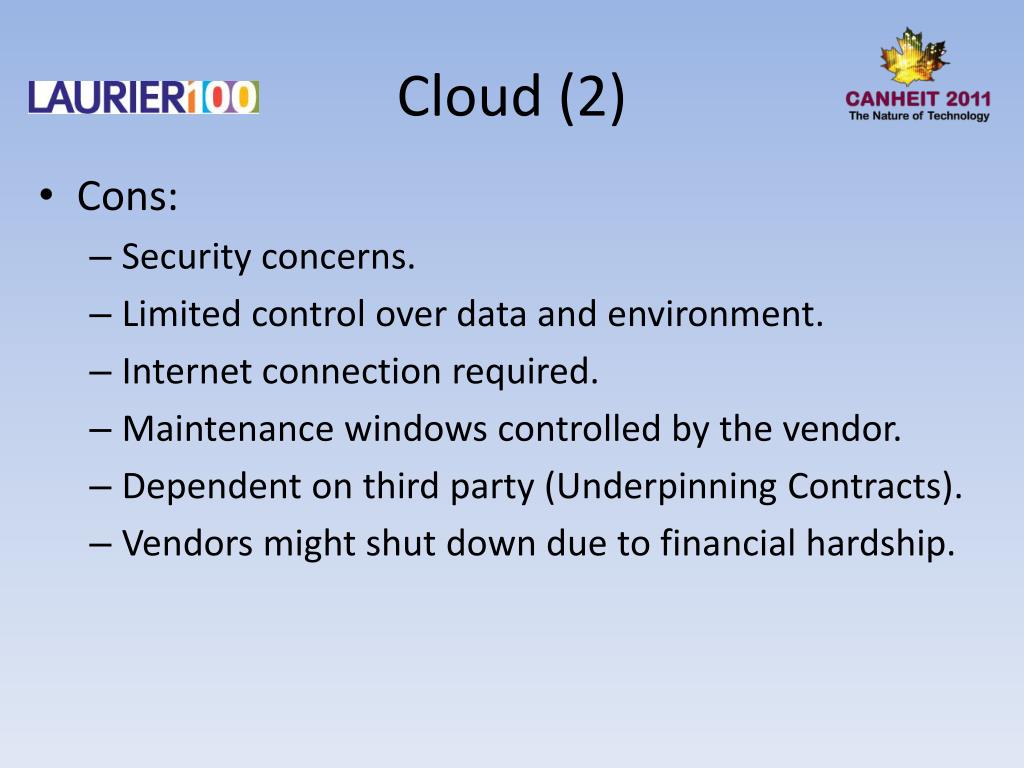 LAURIER100

Cloud (2)

CANHEIT 2011
The Nature of Technology

• Cons:
– Security concerns.
– Limited control over data and environment.
– Internet connection required.
– Maintenance windows controlled by the vendor.
– Dependent on third party (Underpinning Contracts).
– Vendors might shut down due to financial hardship.